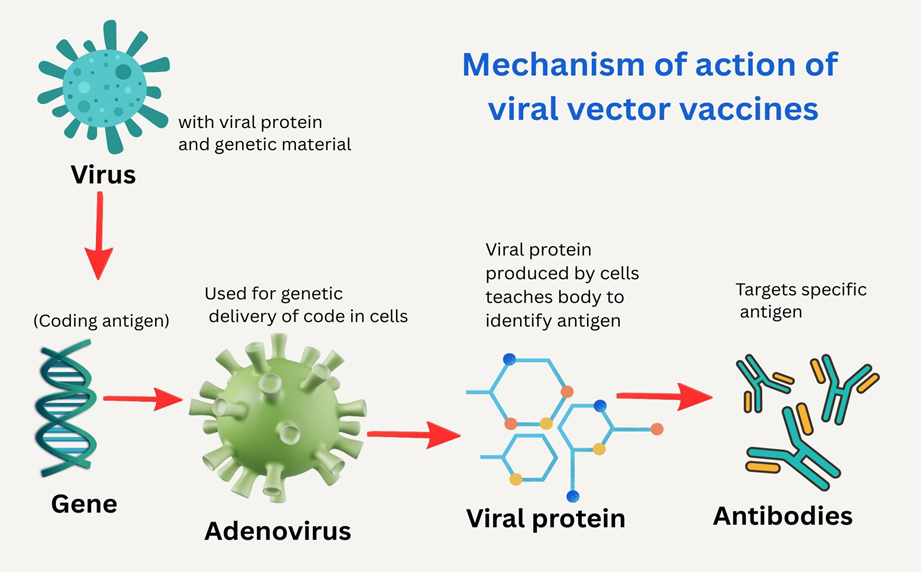 Mechanism of action of viral vector vaccines

with viral protein and genetic material

Virus

(Coding antigen)

Gene

Used for genetic delivery of code in cells

Adenovirus

Viral protein produced by cells teaches body to identify antigen

Viral protein

Targets specific antigen

Antibodies